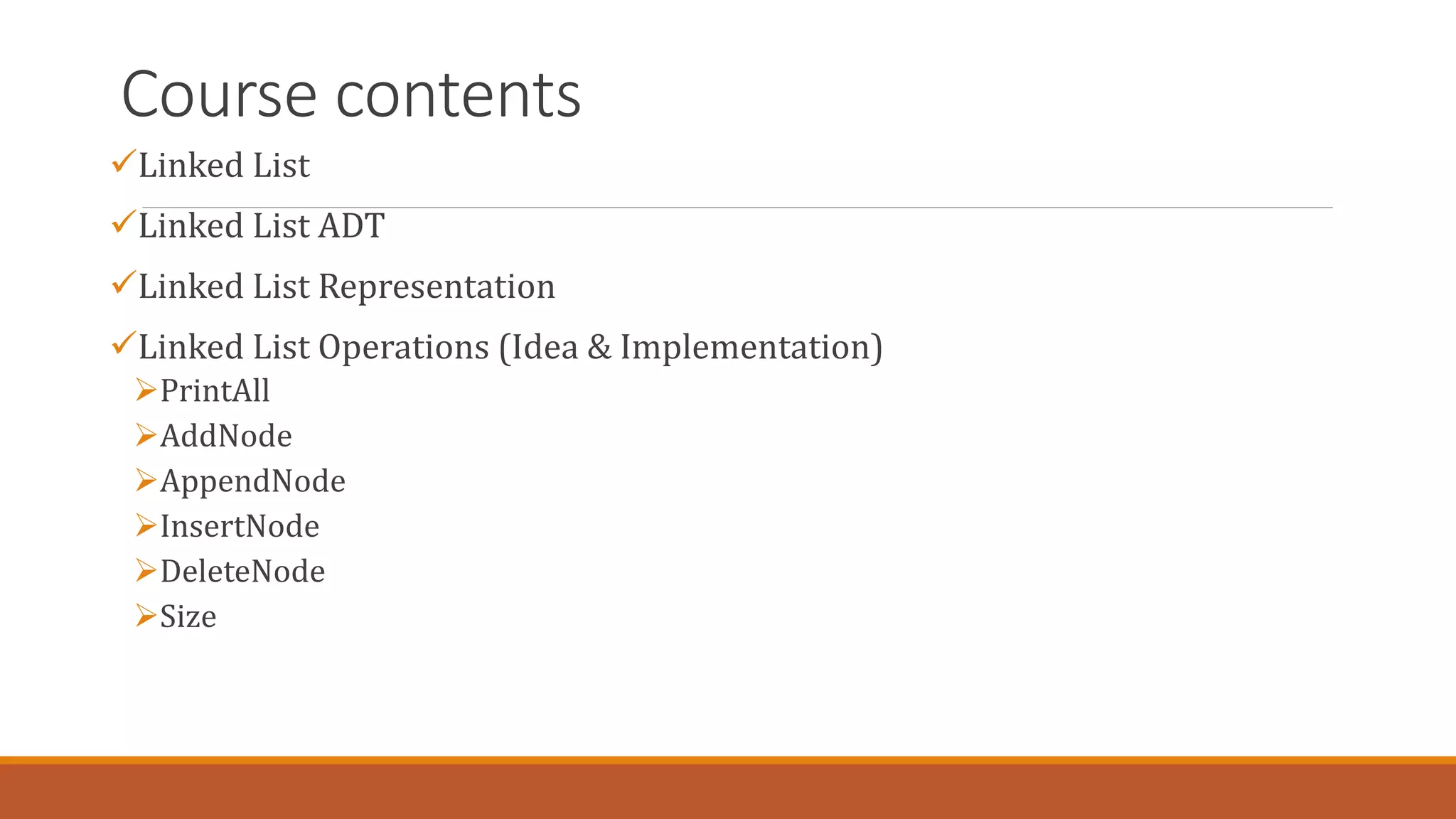 Course contents

✓Linked List

✓Linked List ADT

✓Linked List Representation

✓Linked List Operations (Idea & Implementation)

➢PrintAll

➢AddNode

➢AppendNode

➢InsertNode

➢DeleteNode

➢Size